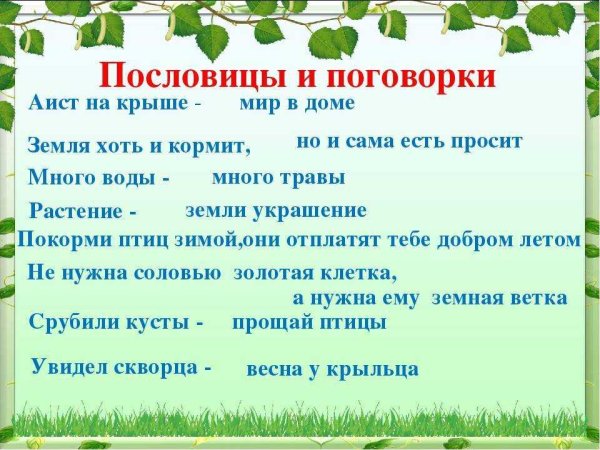 Пословицы и поговорки

Аист на крыше - мир в доме

Земля хоть и кормит, но и сама есть просит

Много воды - много травы

Растение - земли украшение

Покорми птиц зимой,они отплатят тебе добром летом

Не нужна соловью золотая клетка, а нужна ему земная ветка

Срубили кусты - прощай птицы

Увидел скворца - весна у крыльца